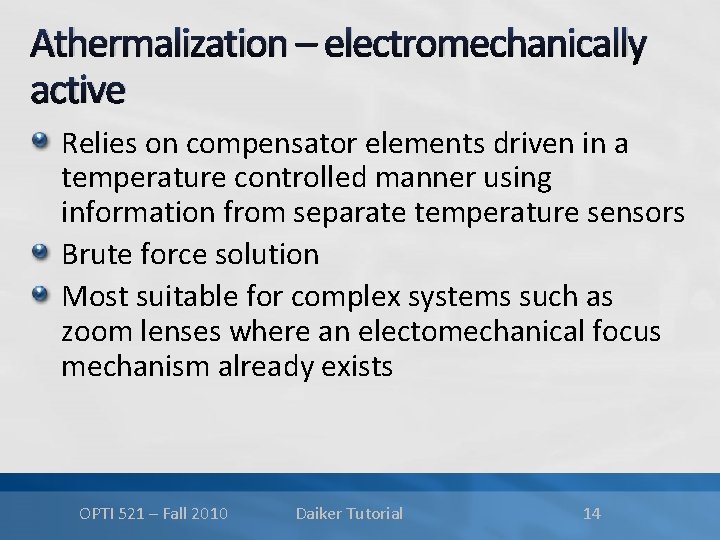 Athermalization – electromechanically active

Relies on compensator elements driven in a temperature controlled manner using information from separate temperature sensors

Brute force solution

Most suitable for complex systems such as zoom lenses where an electomechanical focus mechanism already exists

OPTI 521 – Fall 2010 Daiker Tutorial 14